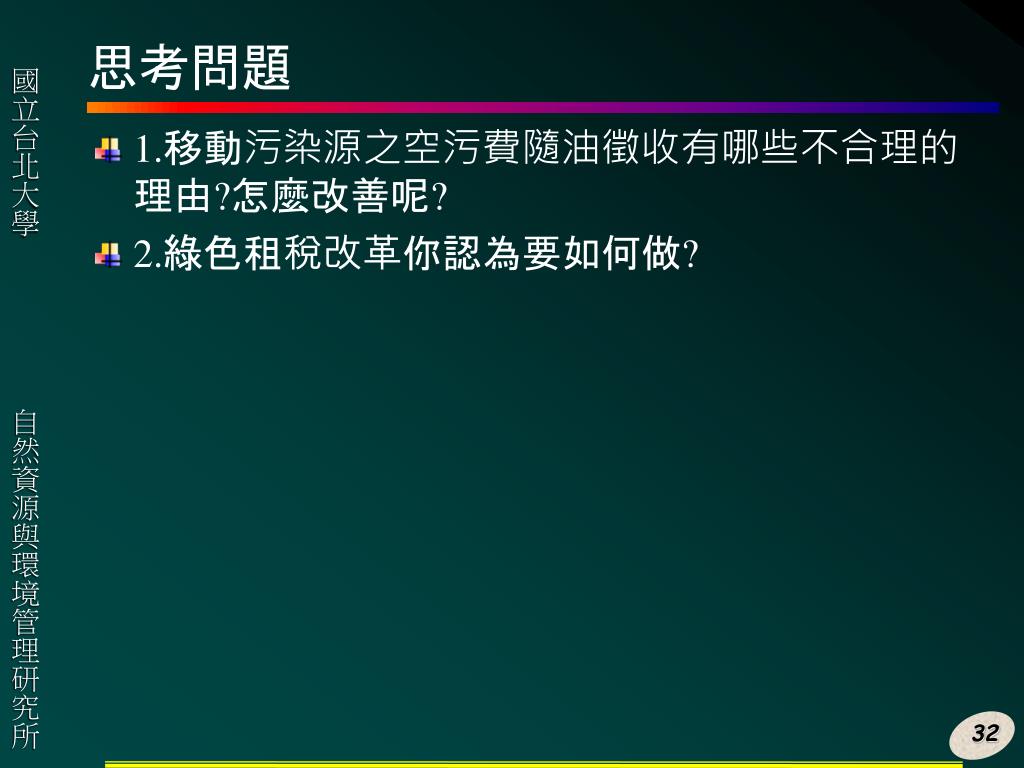 國立台北大學

自然資源與環境管理研究所

思考問題

1.移動污染源之空污費隨油徵收有哪些不合理的理由?怎麼改善呢?

2.綠色租稅改革你認為要如何做?

32